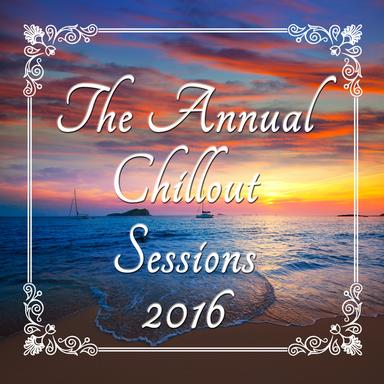 The Annual Chillout Sessions 2016